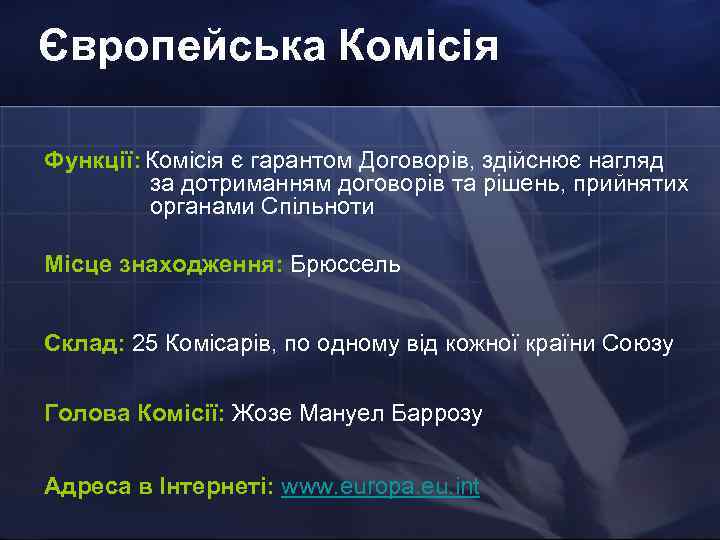 Європейська Комісія

Функції: Комісія є гарантом Договорів, здійснює нагляд за дотриманням договорів та рішень, прийнятих органами Спільноти

Місце знаходження: Брюссель

Склад: 25 Комісарів, по одному від кожної країни Союзу

Голова Комісії: Жозе Мануел Баррозу

Адреса в Інтернеті: www.europa.eu.int